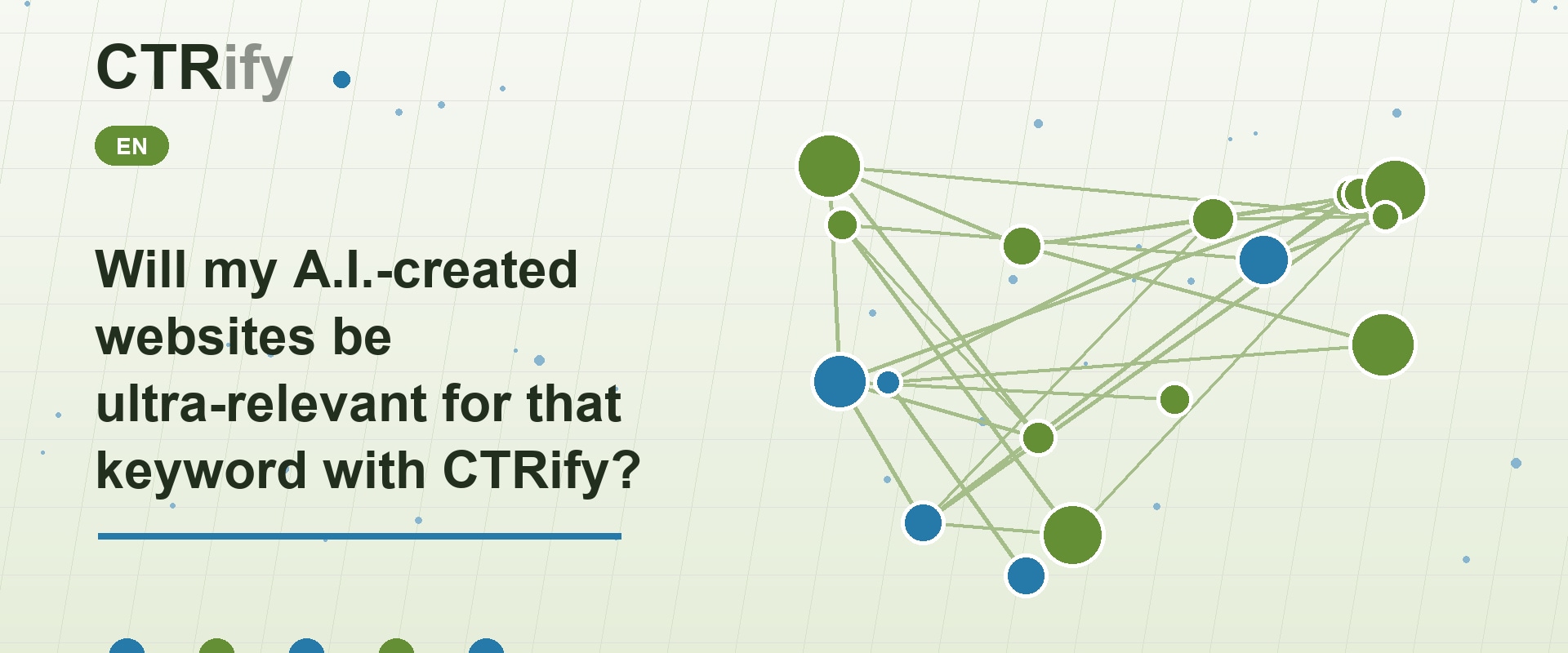 CTRify

EN

Will my A.I.-created websites be ultra-relevant for that keyword with CTRify?